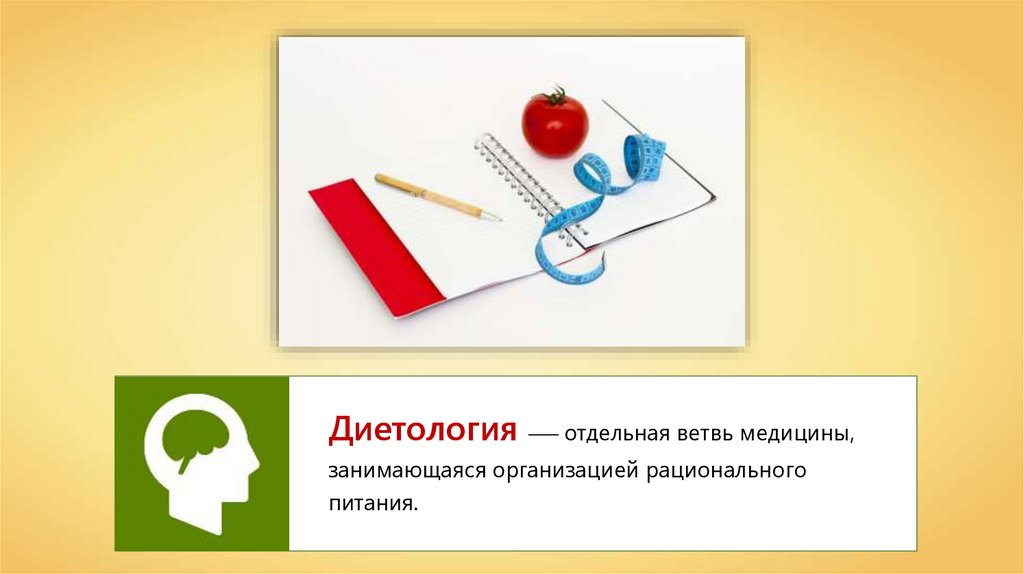 Диетология — отдельная ветвь медицины, занимающаяся организацией рационального питания.